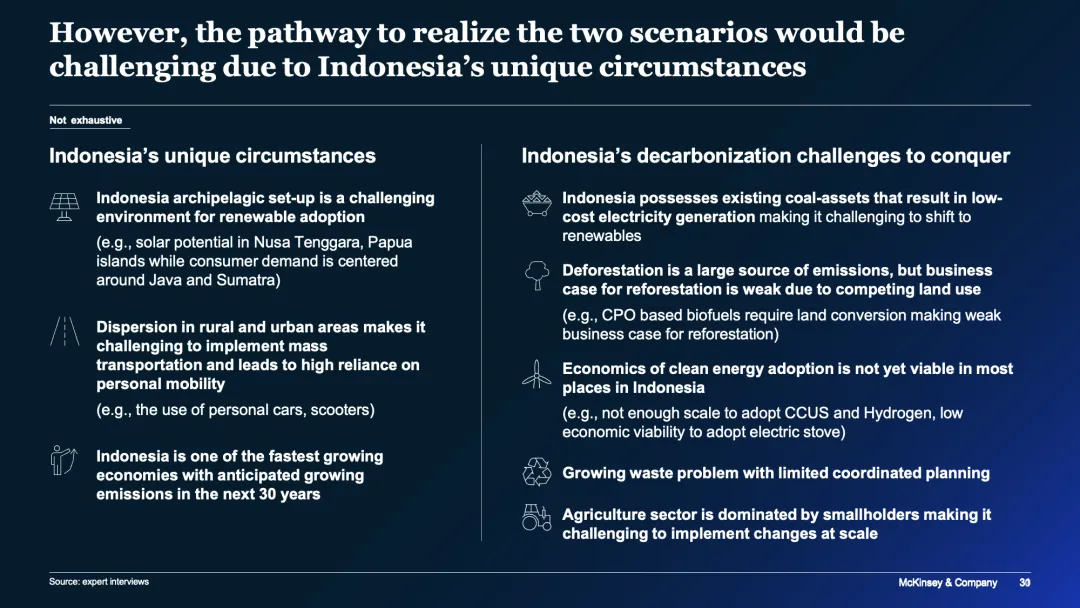 However, the pathway to realize the two scenarios would be challenging due to Indonesia's unique circumstances

Not exhaustive

Indonesia's unique circumstances

Indonesia archipelagic set-up is a challenging environment for renewable adoption

(e.g., solar potential in Nusa Tenggara, Papua islands while consumer demand is centered around Java and Sumatra)

Dispersion in rural and urban areas makes it challenging to implement mass transportation and leads to high reliance on personal mobility

(e.g., the use of personal cars, scooters)

Indonesia is one of the fastest growing economies with anticipated growing emissions in the next 30 years

Indonesia's decarbonization challenges to conquer

Indonesia possesses existing coal-assets that result in low-cost electricity generation making it challenging to shift to renewables

Deforestation is a large source of emissions, but business case for reforestation is weak due to competing land use

(e.g., CPO based biofuels require land conversion making weak business case for reforestation)

Economics of clean energy adoption is not yet viable in most places in Indonesia

(e.g., not enough scale to adopt CCUS and Hydrogen, low economic viability to adopt electric stove)

Growing waste problem with limited coordinated planning

Agriculture sector is dominated by smallholders making it challenging to implement changes at scale

Source: expert interviews

McKinsey & Company 30